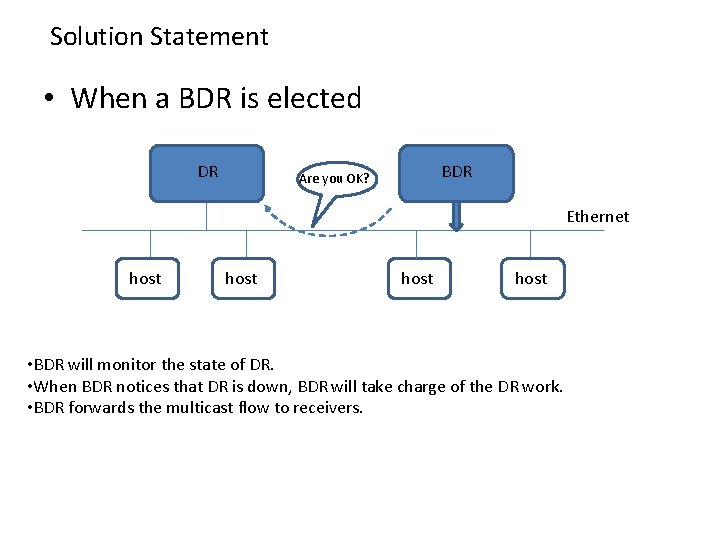 Solution Statement

• When a BDR is elected

DR

Are you OK?

BDR

Ethernet

host

host

host

host

•BDR will monitor the state of DR.
•When BDR notices that DR is down, BDR will take charge of the DR work.
•BDR forwards the multicast flow to receivers.